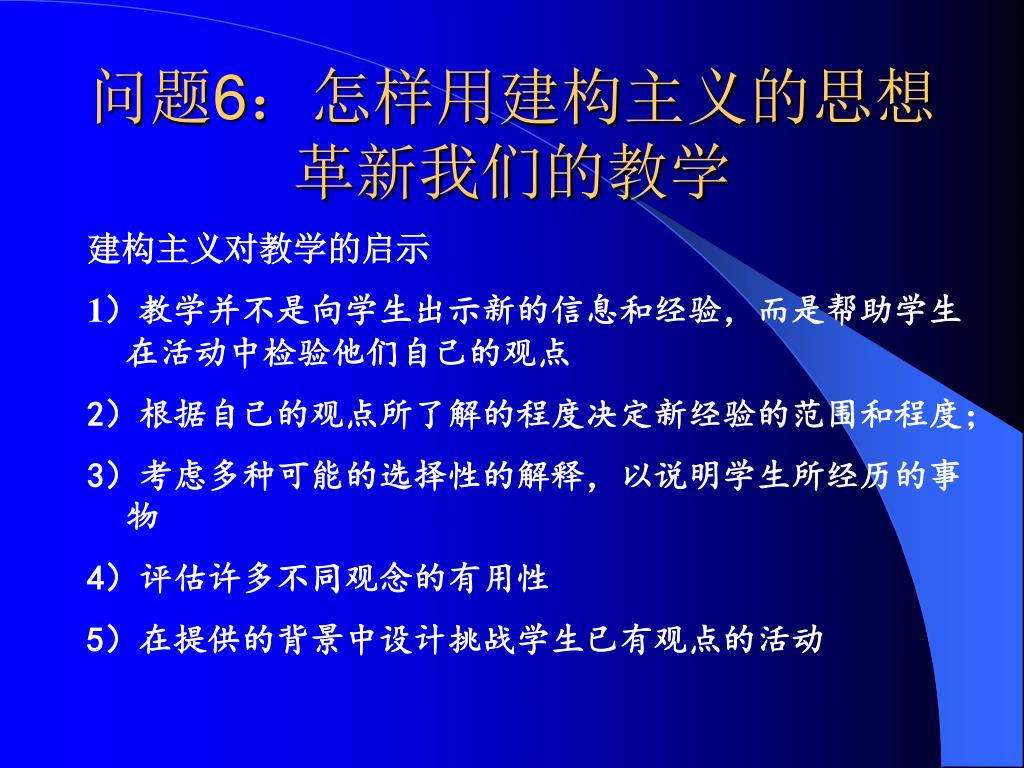 问题6：怎样用建构主义的思想革新我们的教学

建构主义对教学的启示

1）教学并不是向学生出示新的信息和经验，而是帮助学生在活动中检验他们自己的观点

2）根据自己的观点所了解的程度决定新经验的范围和程度；

3）考虑多种可能的选择性的解释，以说明学生所经历的事物

4）评估许多不同观念的有用性

5）在提供的背景中设计挑战学生已有观点的活动